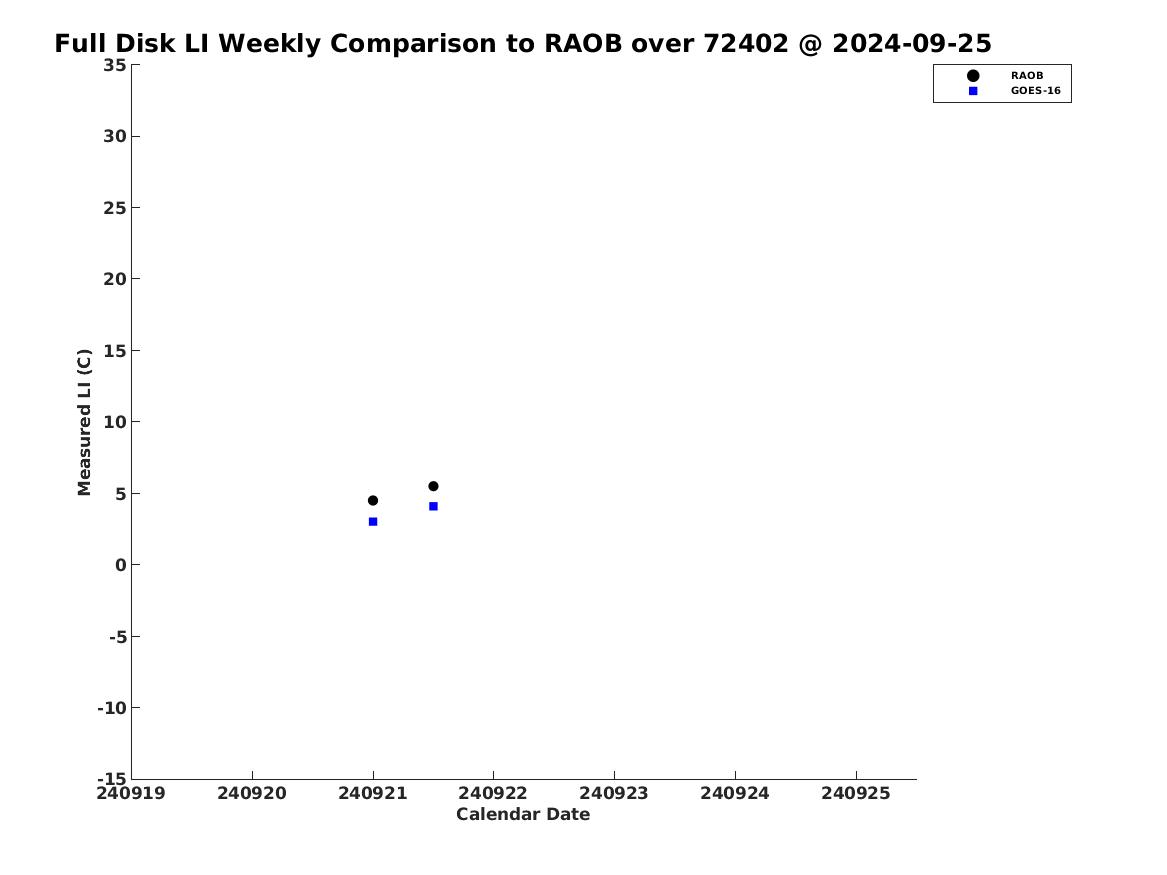 Full Disk LI Weekly Comparison to RAOB over 72402 @ 2024-09-25

RAOB
GOES-16

Measured LI (C)

35
30
25
20
15
10
5
0
-5
-10
-15

240919
240920
240921
240922
240923
240924
240925

Calendar Date